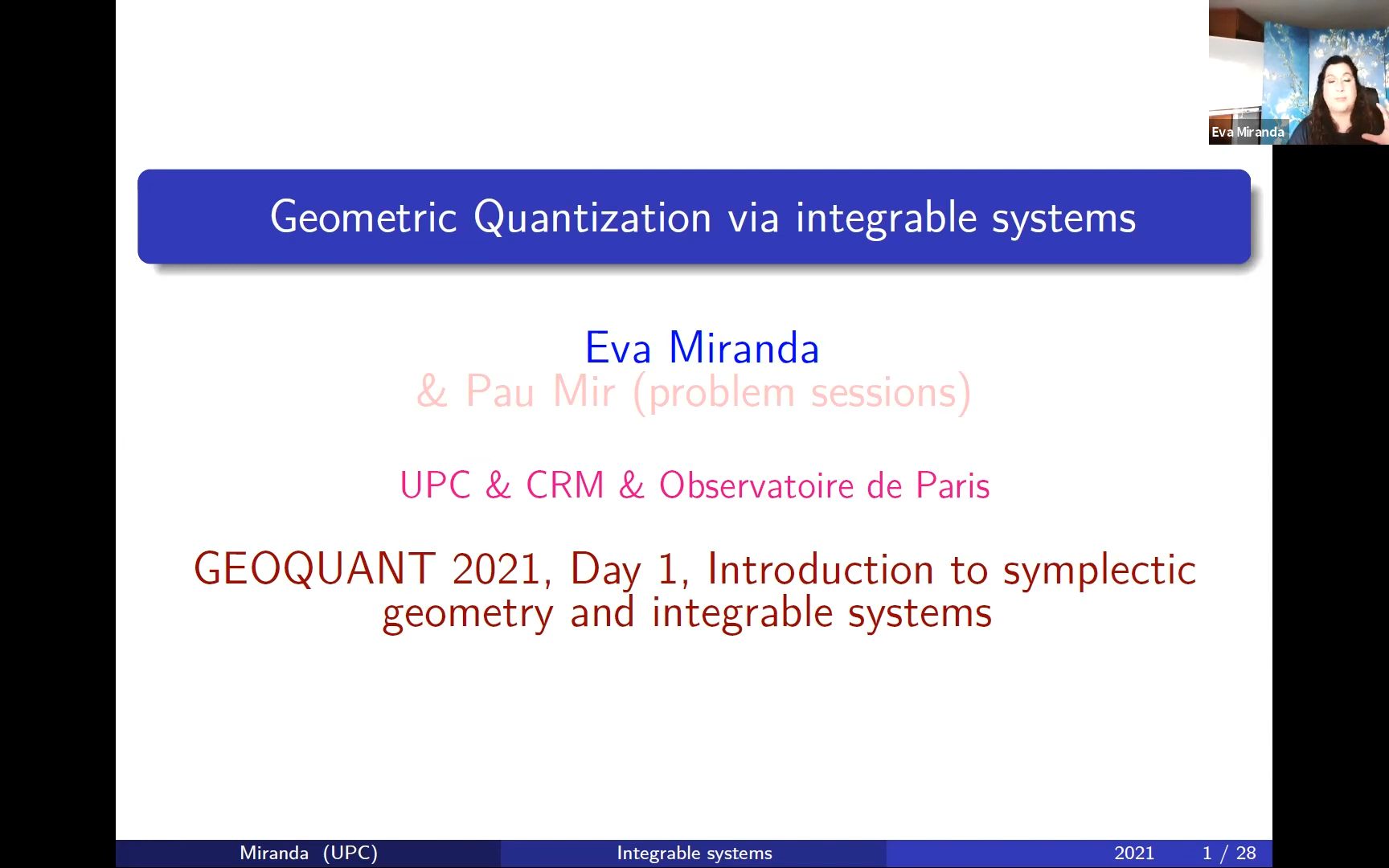 Eva Miranda

Geometric Quantization via integrable systems

Eva Miranda
& Pau Mir (problem sessions)

UPC & CRM & Observatoire de Paris

GEOQUANT 2021, Day 1, Introduction to symplectic geometry and integrable systems

Miranda (UPC) Integrable systems 2021 1 / 28